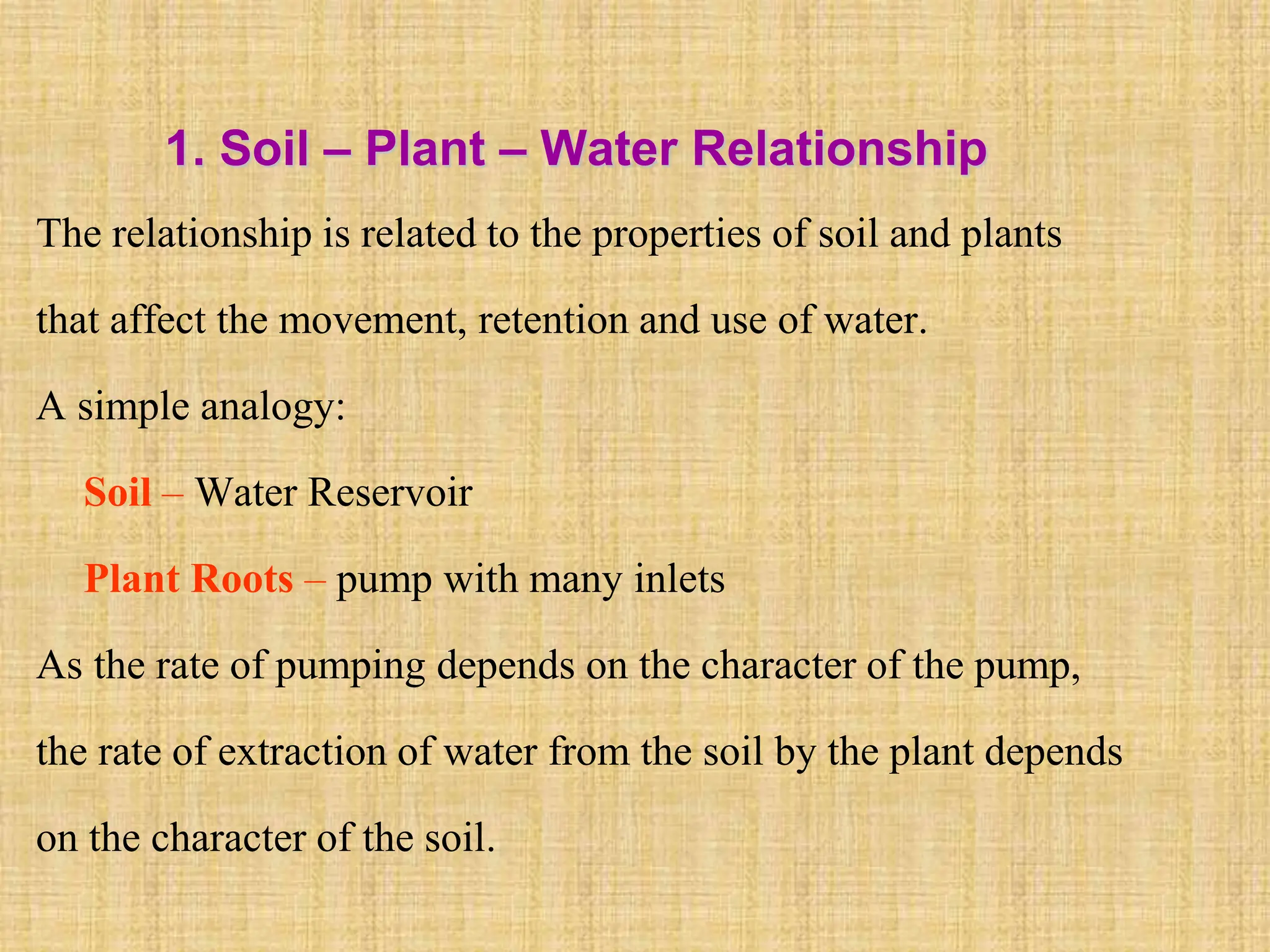 1. Soil – Plant – Water Relationship

The relationship is related to the properties of soil and plants that affect the movement, retention and use of water.

A simple analogy:

Soil – Water Reservoir

Plant Roots – pump with many inlets

As the rate of pumping depends on the character of the pump, the rate of extraction of water from the soil by the plant depends on the character of the soil.